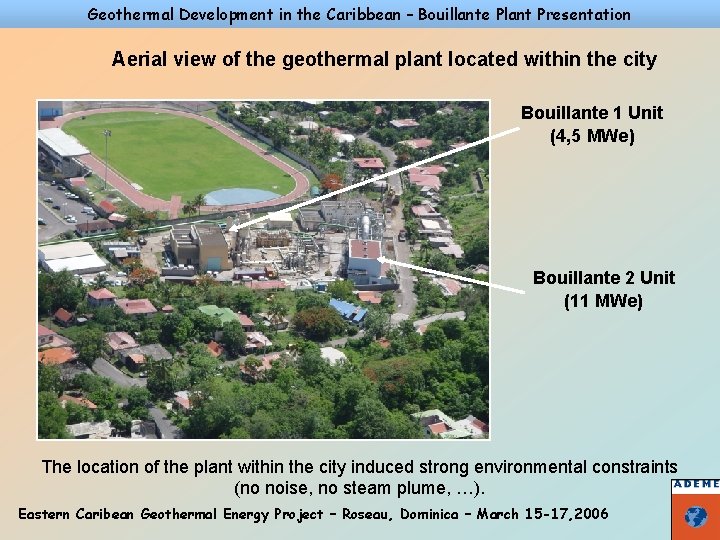 Geothermal Development in the Caribbean – Bouillante Plant Presentation

Aerial view of the geothermal plant located within the city

Bouillante 1 Unit (4,5 MWe)

Bouillante 2 Unit (11 MWe)

The location of the plant within the city induced strong environmental constraints (no noise, no steam plume, …).

Eastern Caribean Geothermal Energy Project – Roseau, Dominica – March 15-17,2006

ADEME